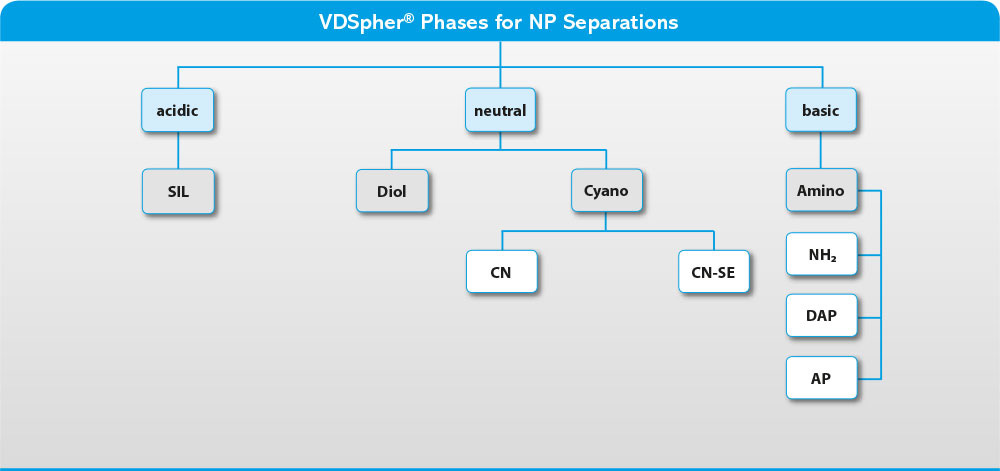 VDSpher® Phases for NP Separations

acidic

neutral

basic

SIL

Diol

Cyano

Amino

CN

CN-SE

$NH_2$

DAP

AP